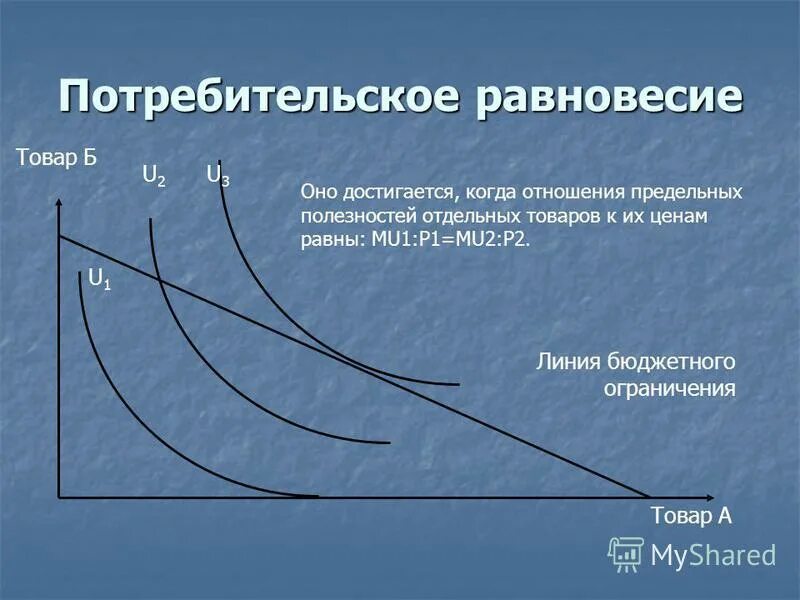 Потребительское равновесие

Товар Б

$U_2$ $U_3$

Оно достигается, когда отношения предельных полезностей отдельных товаров к их ценам равны: MU1:P1=MU2:P2.

$U_1$

Линия бюджетного ограничения

Товар А

MyShared